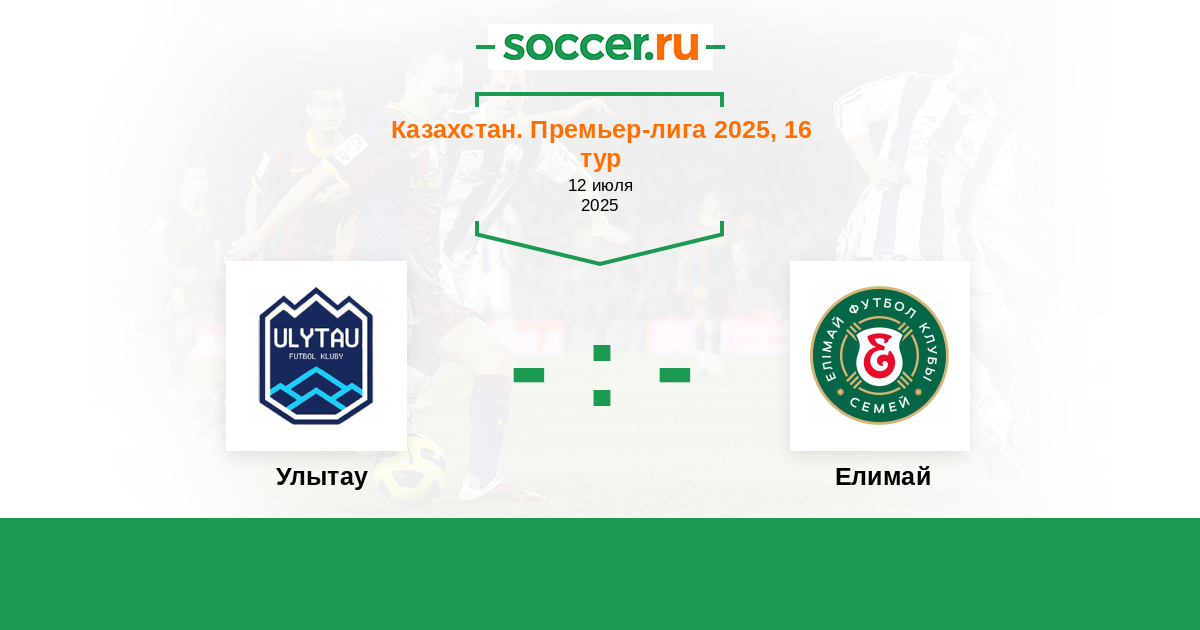 soccer.ru

Казахстан. Премьер-лига 2025, 16 тур
12 июля 2025

ULYTAU
FUTBOL KLUBY

- : -

ЕЛІМАЙ ФУТБОЛ КЛУБЫ
СЕМЕЙ

Улытау

Елимай